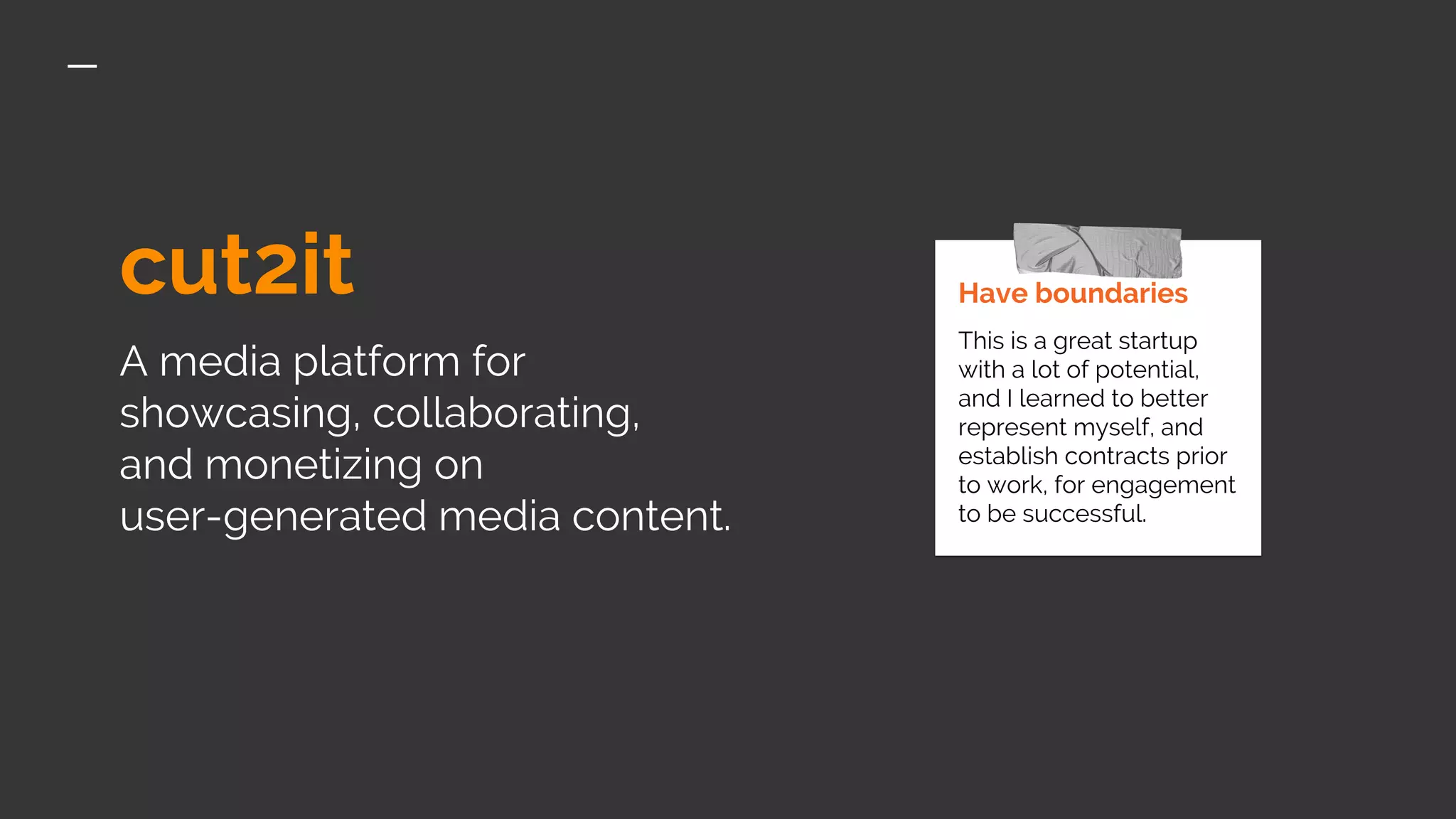 cut2it

A media platform for showcasing, collaborating, and monetizing on user-generated media content.

Have boundaries

This is a great startup with a lot of potential, and I learned to better represent myself, and establish contracts prior to work, for engagement to be successful.